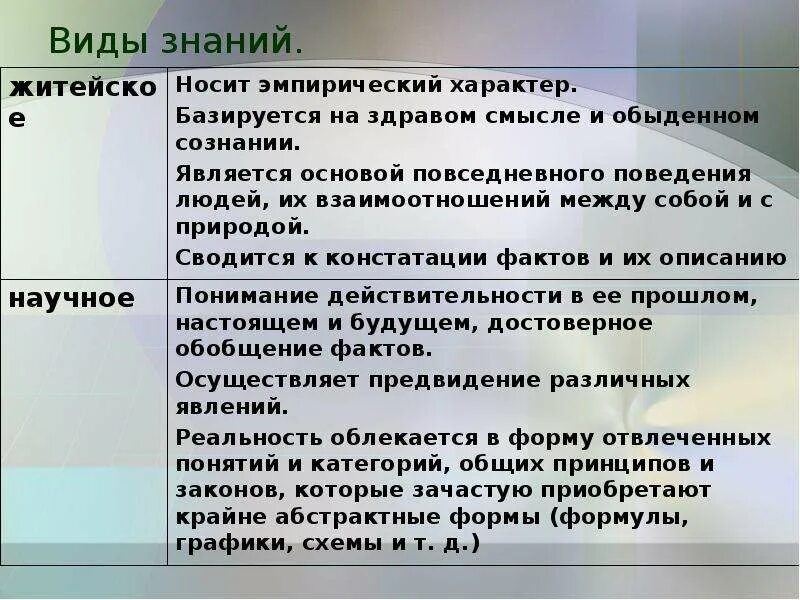 Виды знаний.

| житейское | Носит эмпирический характер. Базируется на здравом смысле и обыденном сознании. Является основой повседневного поведения людей, их взаимоотношений между собой и с природой. Сводится к констатации фактов и их описанию |
|---|---|
| научное | Понимание действительности в ее прошлом, настоящем и будущем, достоверное обобщение фактов. Осуществляет предвидение различных явлений. Реальность облекается в форму отвлеченных понятий и категорий, общих принципов и законов, которые зачастую приобретают крайне абстрактные формы (формулы, графики, схемы и т. д.) |